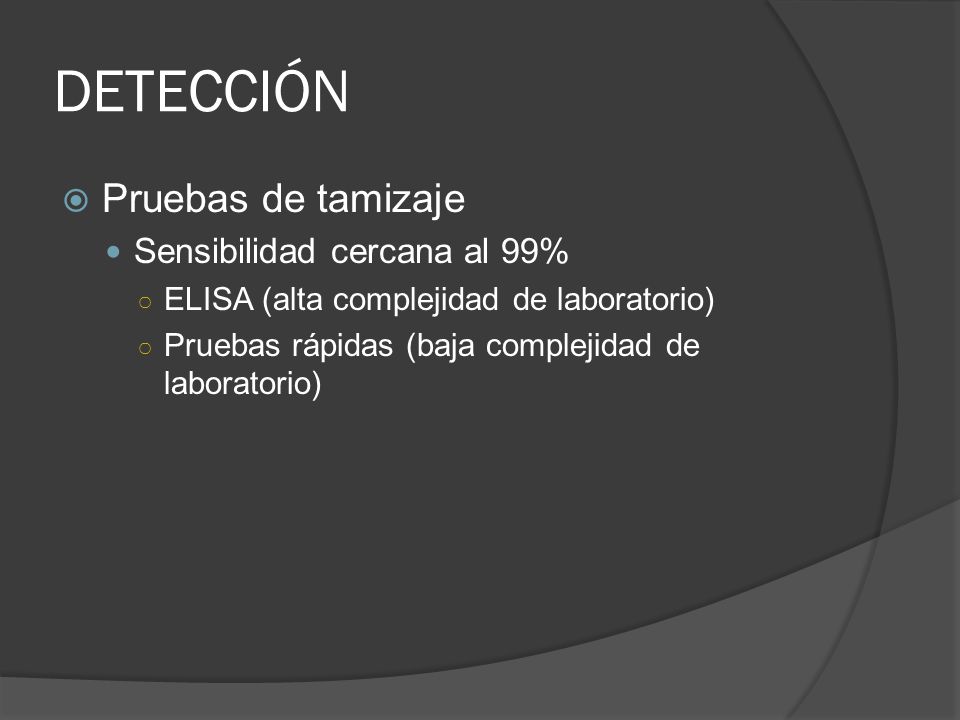 DETECCIÓN

Pruebas de tamizaje

Sensibilidad cercana al 99%

ELISA (alta complejidad de laboratorio)

Pruebas rápidas (baja complejidad de laboratorio)